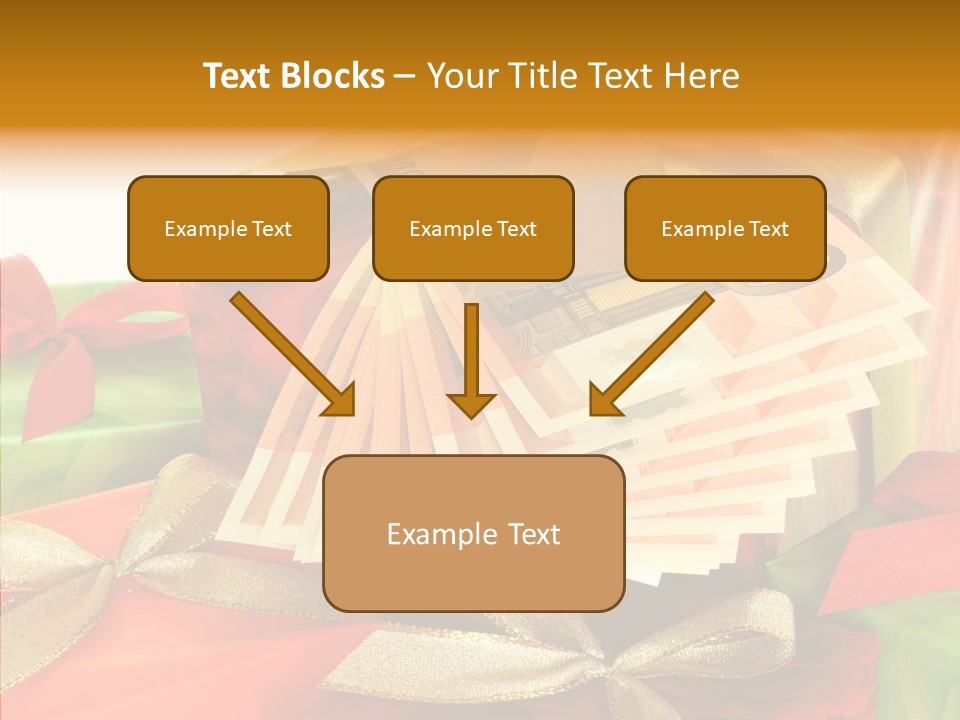 Text Blocks – Your Title Text Here

Example Text

Example Text

Example Text

Example Text